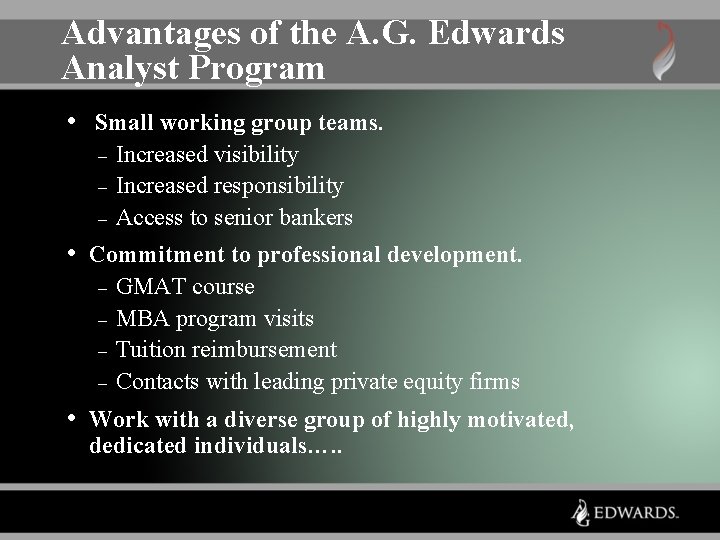 Advantages of the A.G. Edwards Analyst Program

• Small working group teams.
– Increased visibility
– Increased responsibility
– Access to senior bankers

• Commitment to professional development.
– GMAT course
– MBA program visits
– Tuition reimbursement
– Contacts with leading private equity firms

• Work with a diverse group of highly motivated, dedicated individuals…..

EDWARDS.